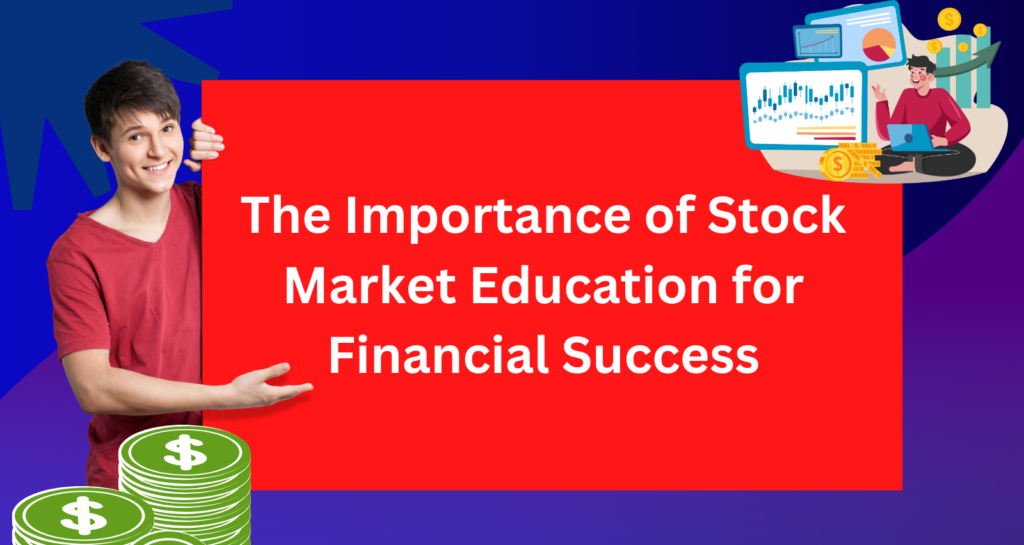 The Importance of Stock Market Education for Financial Success